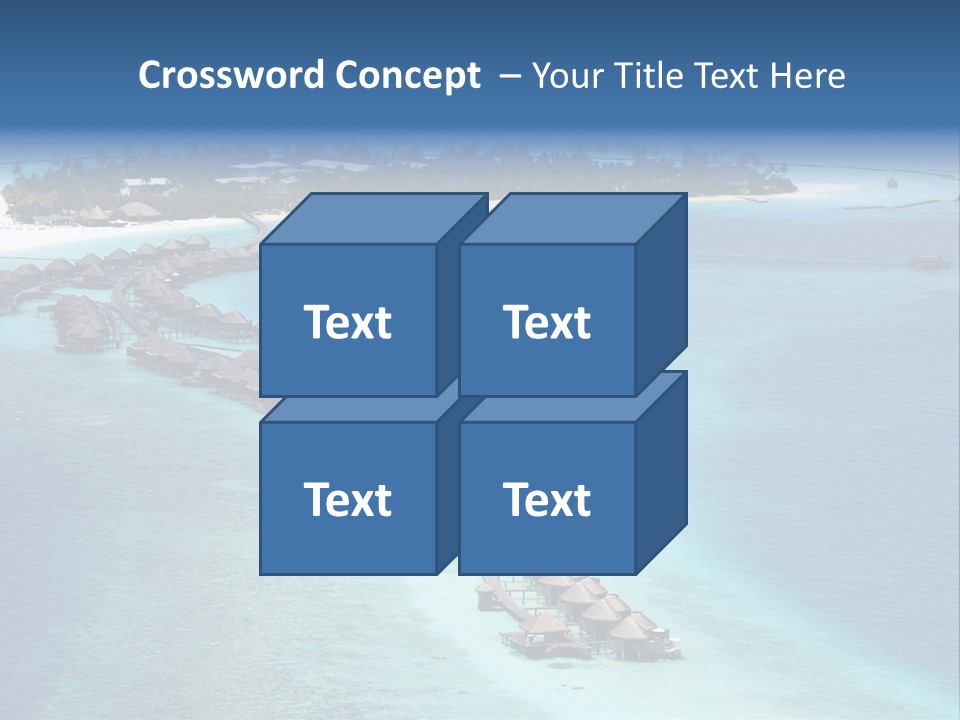 Crossword Concept – Your Title Text Here

Text

Text

Text

Text